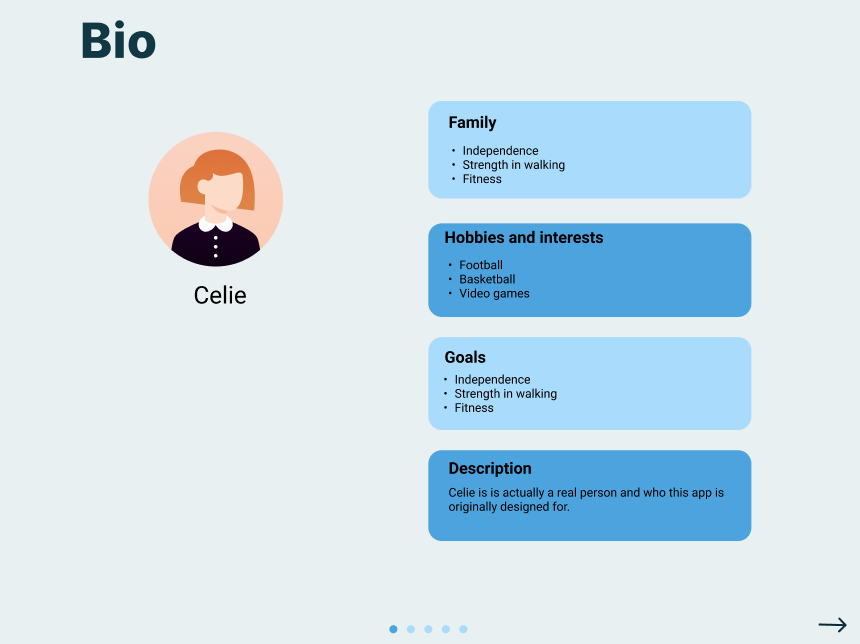 Bio

Celie

Family
• Independence
• Strength in walking
• Fitness

Hobbies and interests
• Football
• Basketball
• Video games

Goals
• Independence
• Strength in walking
• Fitness

Description
Celie is is actually a real person and who this app is originally designed for.